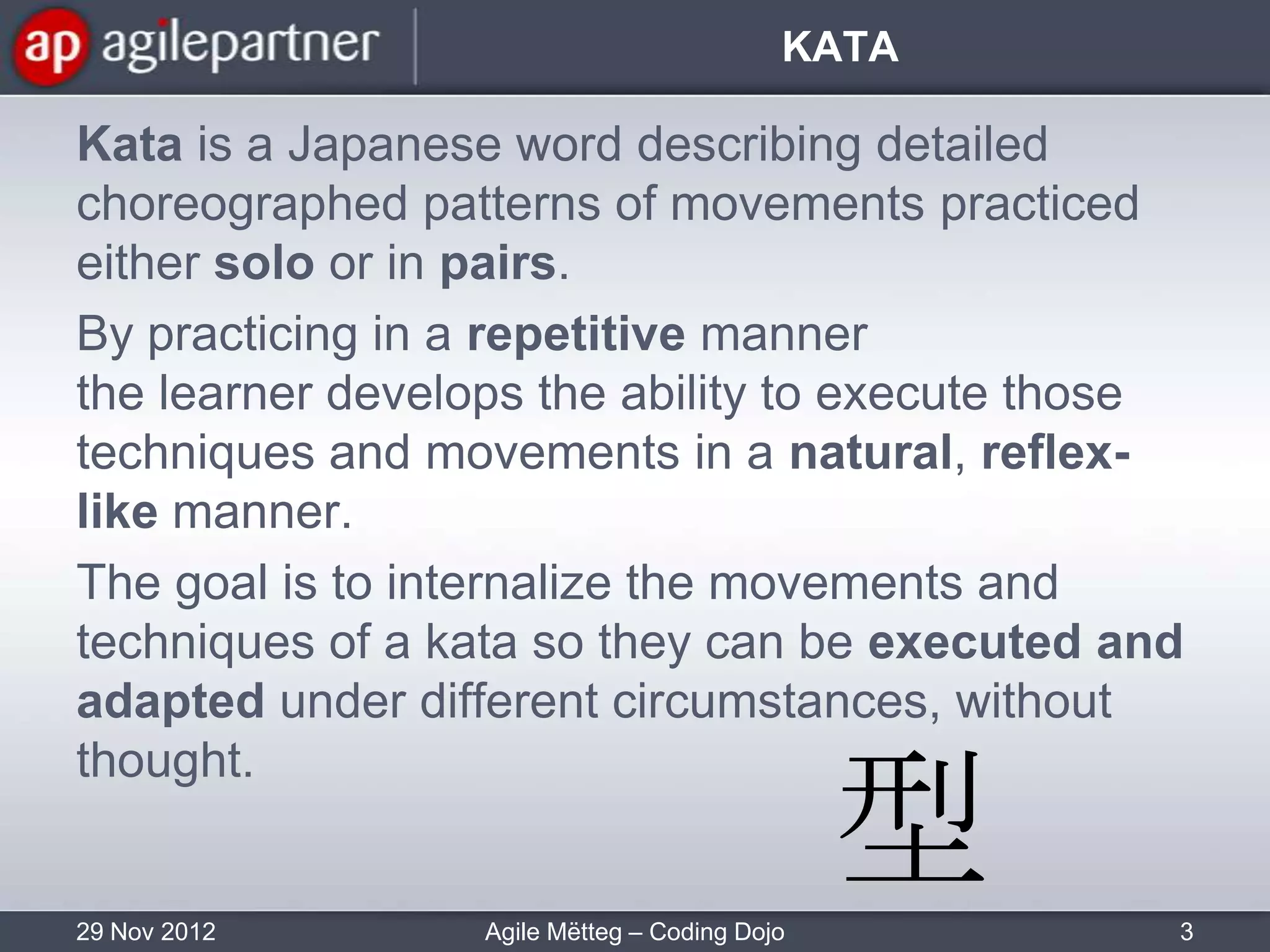 ap agilepartner

KATA

Kata is a Japanese word describing detailed choreographed patterns of movements practiced either solo or in pairs.

By practicing in a repetitive manner
the learner develops the ability to execute those techniques and movements in a natural, reflex-like manner.

The goal is to internalize the movements and techniques of a kata so they can be executed and adapted under different circumstances, without thought.

型

29 Nov 2012

Agile Mëtteg – Coding Dojo

3